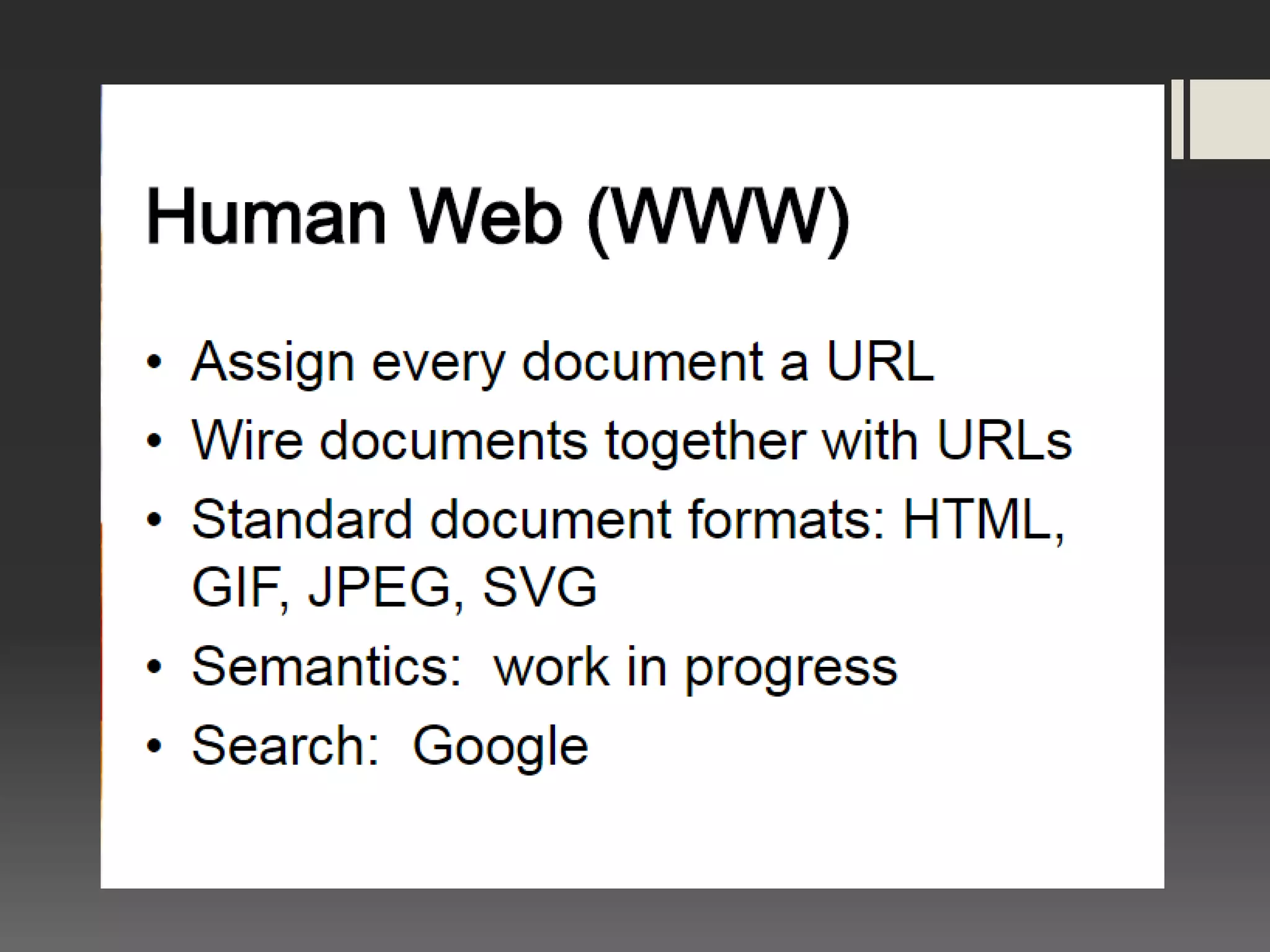 Human Web (WWW)

• Assign every document a URL
• Wire documents together with URLs
• Standard document formats: HTML, GIF, JPEG, SVG
• Semantics: work in progress
• Search: Google